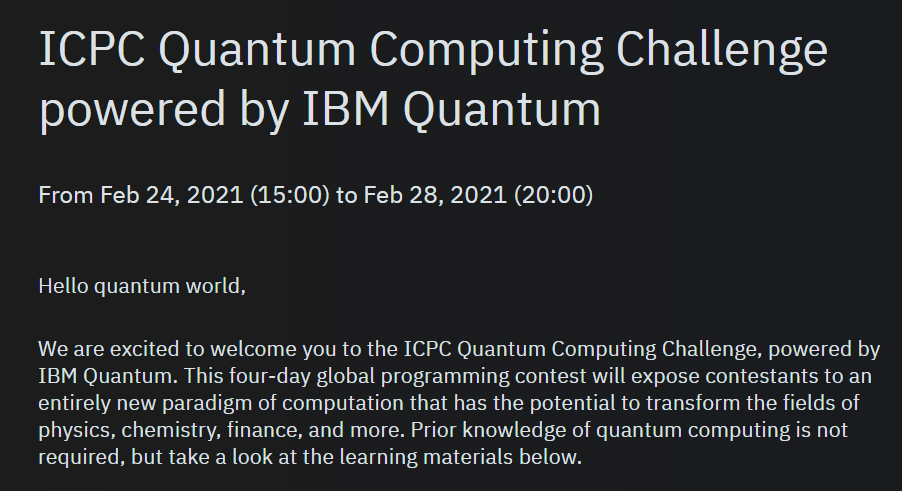 ICPC Quantum Computing Challenge powered by IBM Quantum

From Feb 24, 2021 (15:00) to Feb 28, 2021 (20:00)

Hello quantum world,

We are excited to welcome you to the ICPC Quantum Computing Challenge, powered by IBM Quantum. This four-day global programming contest will expose contestants to an entirely new paradigm of computation that has the potential to transform the fields of physics, chemistry, finance, and more. Prior knowledge of quantum computing is not required, but take a look at the learning materials below.